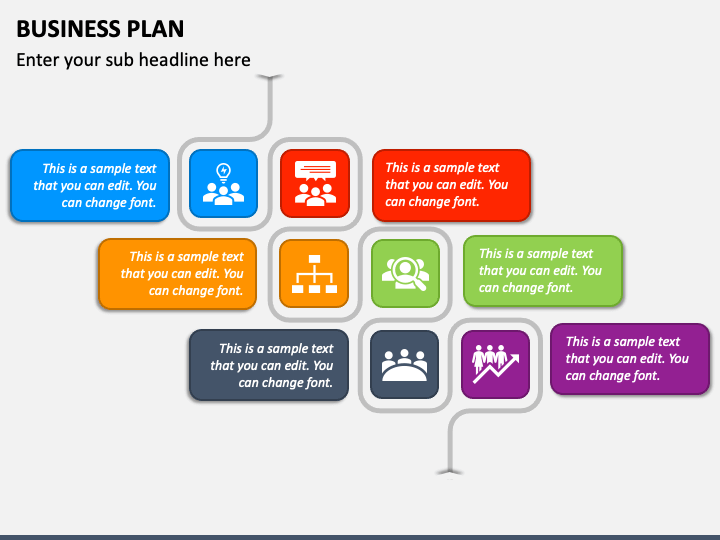 BUSINESS PLAN

Enter your sub headline here

This is a sample text that you can edit. You can change font.

This is a sample text that you can edit. You can change font.

This is a sample text that you can edit. You can change font.

This is a sample text that you can edit. You can change font.

This is a sample text that you can edit. You can change font.

This is a sample text that you can edit. You can change font.